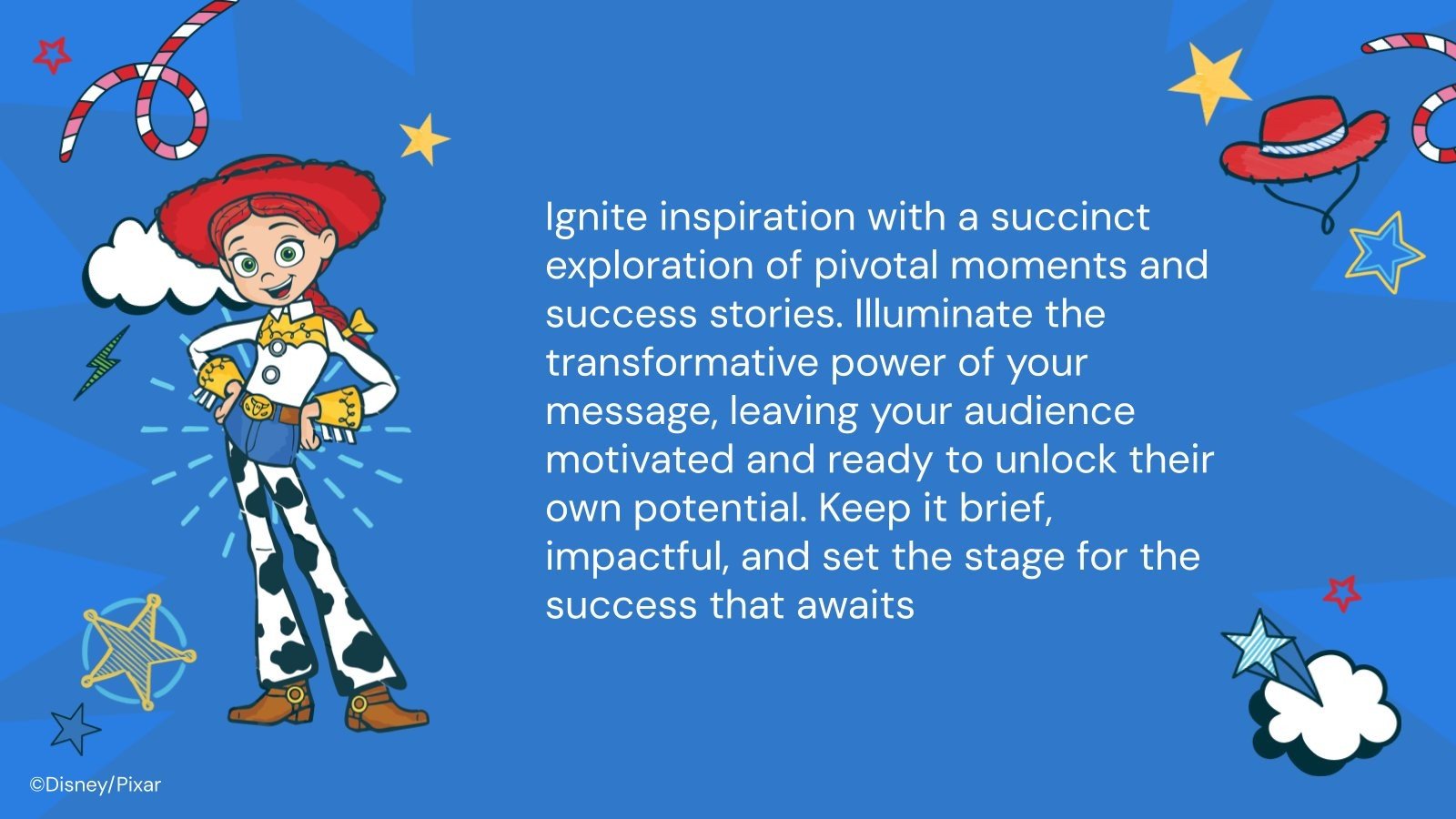 Ignite inspiration with a succinct exploration of pivotal moments and success stories. Illuminate the transformative power of your message, leaving your audience motivated and ready to unlock their own potential. Keep it brief, impactful, and set the stage for the success that awaits

©Disney/Pixar